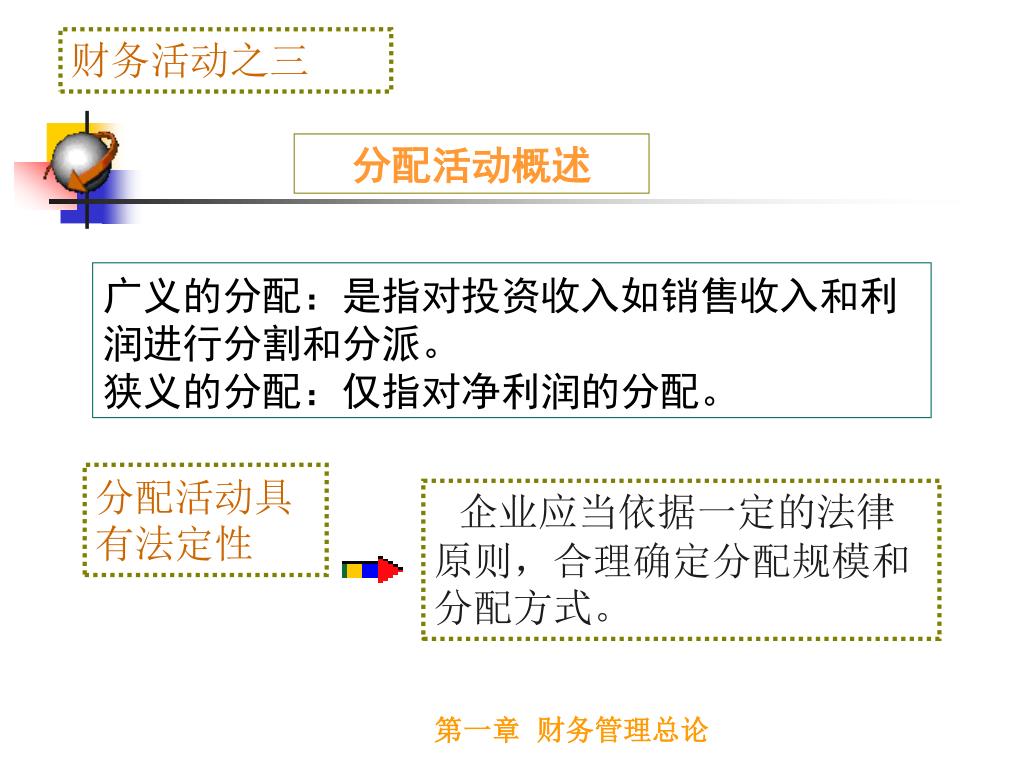 财务活动之三

分配活动概述

广义的分配：是指对投资收入如销售收入和利润进行分割和分派。
狭义的分配：仅指对净利润的分配。

分配活动具有法定性

企业应当依据一定的法律原则，合理确定分配规模和分配方式。

第一章 财务管理总论